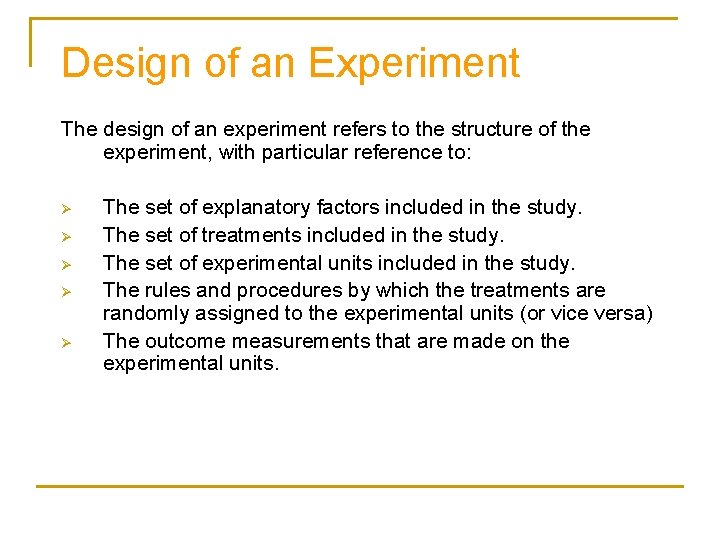 Design of an Experiment

The design of an experiment refers to the structure of the experiment, with particular reference to:

➢ The set of explanatory factors included in the study.
➢ The set of treatments included in the study.
➢ The set of experimental units included in the study.
➢ The rules and procedures by which the treatments are randomly assigned to the experimental units (or vice versa)
➢ The outcome measurements that are made on the experimental units.